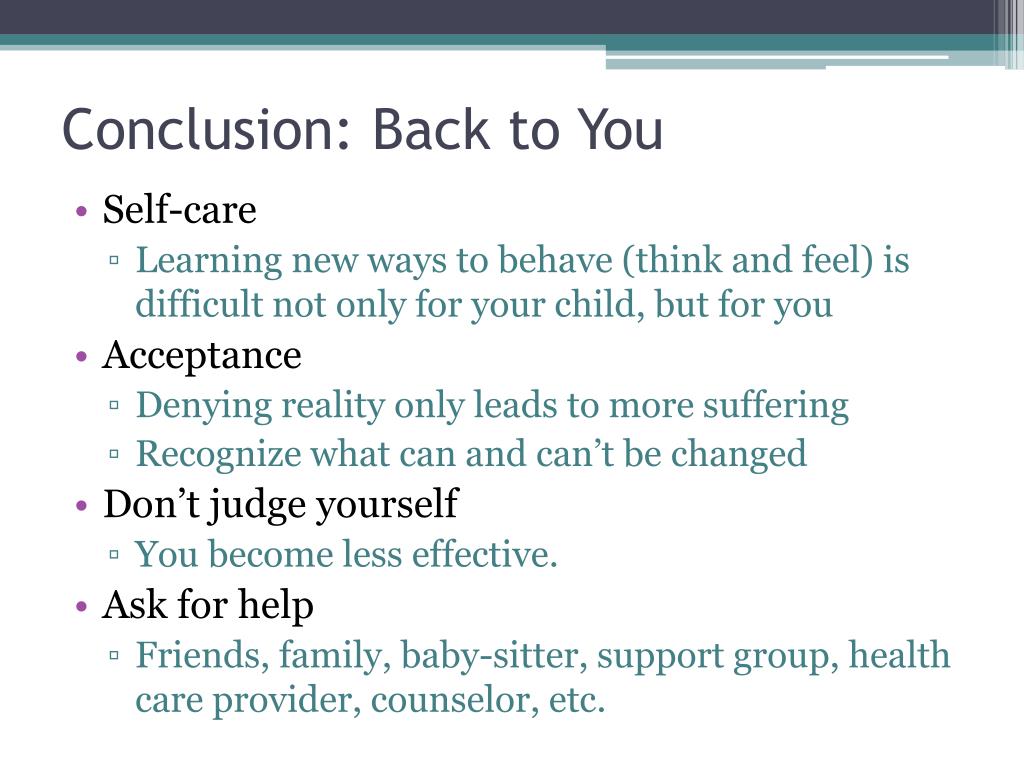 Conclusion: Back to You

• Self-care
  ▫ Learning new ways to behave (think and feel) is difficult not only for your child, but for you
• Acceptance
  ▫ Denying reality only leads to more suffering
  ▫ Recognize what can and can’t be changed
• Don’t judge yourself
  ▫ You become less effective.
• Ask for help
  ▫ Friends, family, baby-sitter, support group, health care provider, counselor, etc.